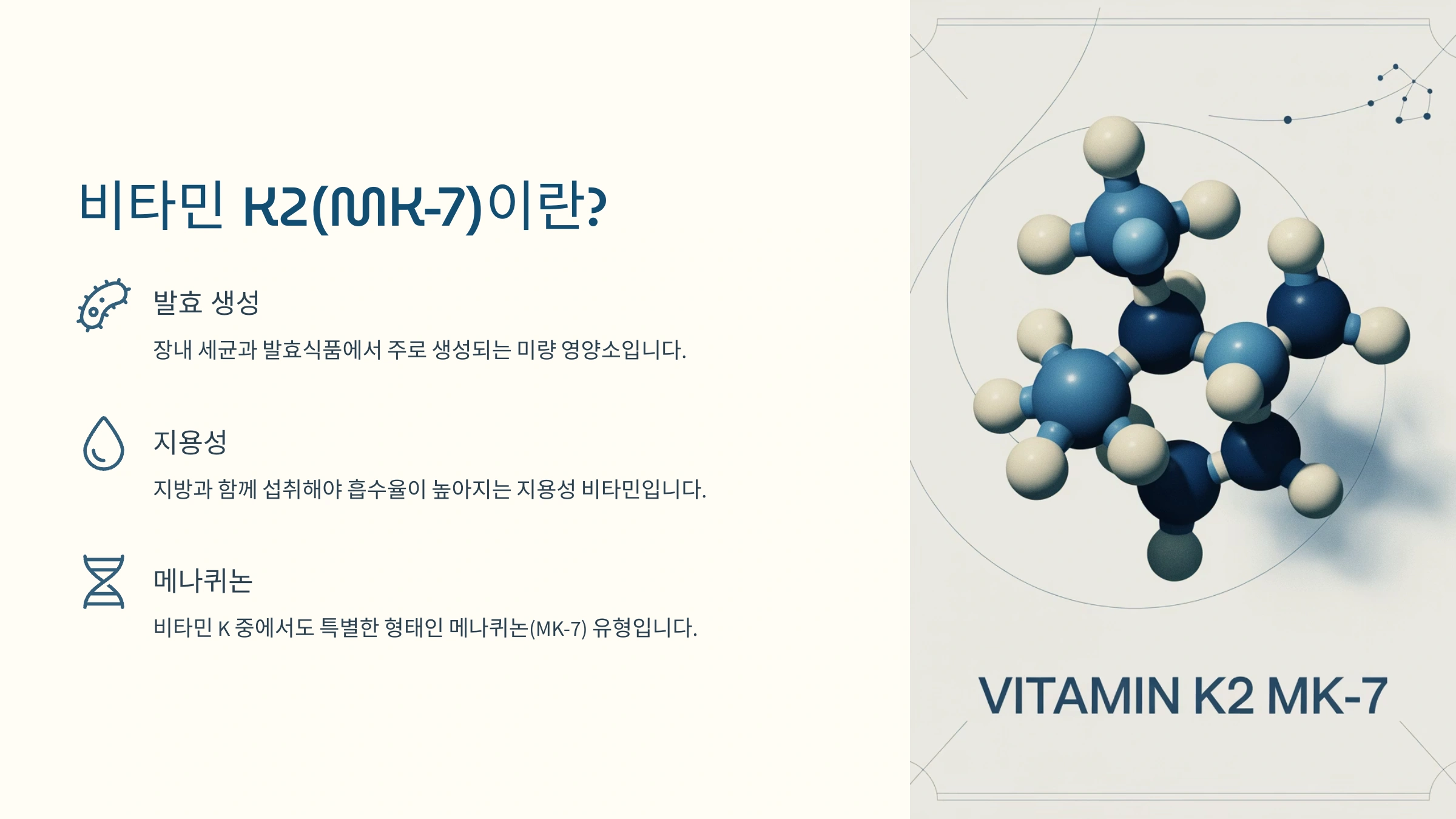 비타민 K2(MK-7)이란?

발효 생성

장내 세균과 발효식품에서 주로 생성되는 미량 영양소입니다.

지용성

지방과 함께 섭취해야 흡수율이 높아지는 지용성 비타민입니다.

메나퀴논

비타민 K 중에서도 특별한 형태인 메나퀴논(MK-7) 유형입니다.

VITAMIN K2 MK-7